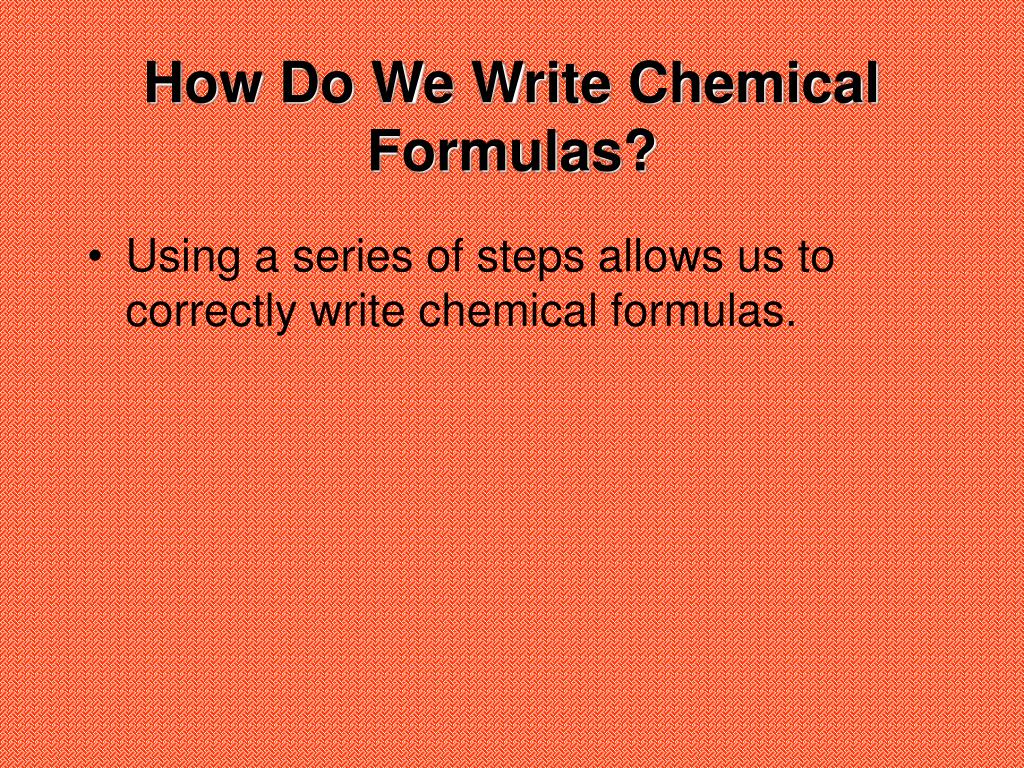 How Do We Write Chemical Formulas?

• Using a series of steps allows us to correctly write chemical formulas.